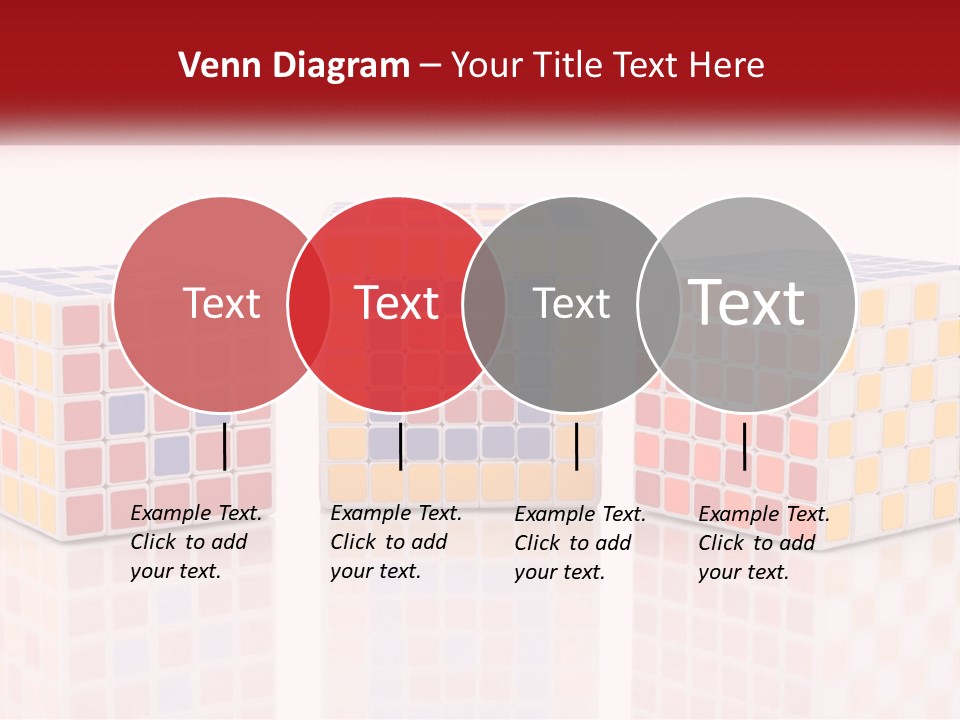 Venn Diagram – Your Title Text Here

Text

Text

Text

Text

Example Text. Click to add your text.

Example Text. Click to add your text.

Example Text. Click to add your text.

Example Text. Click to add your text.